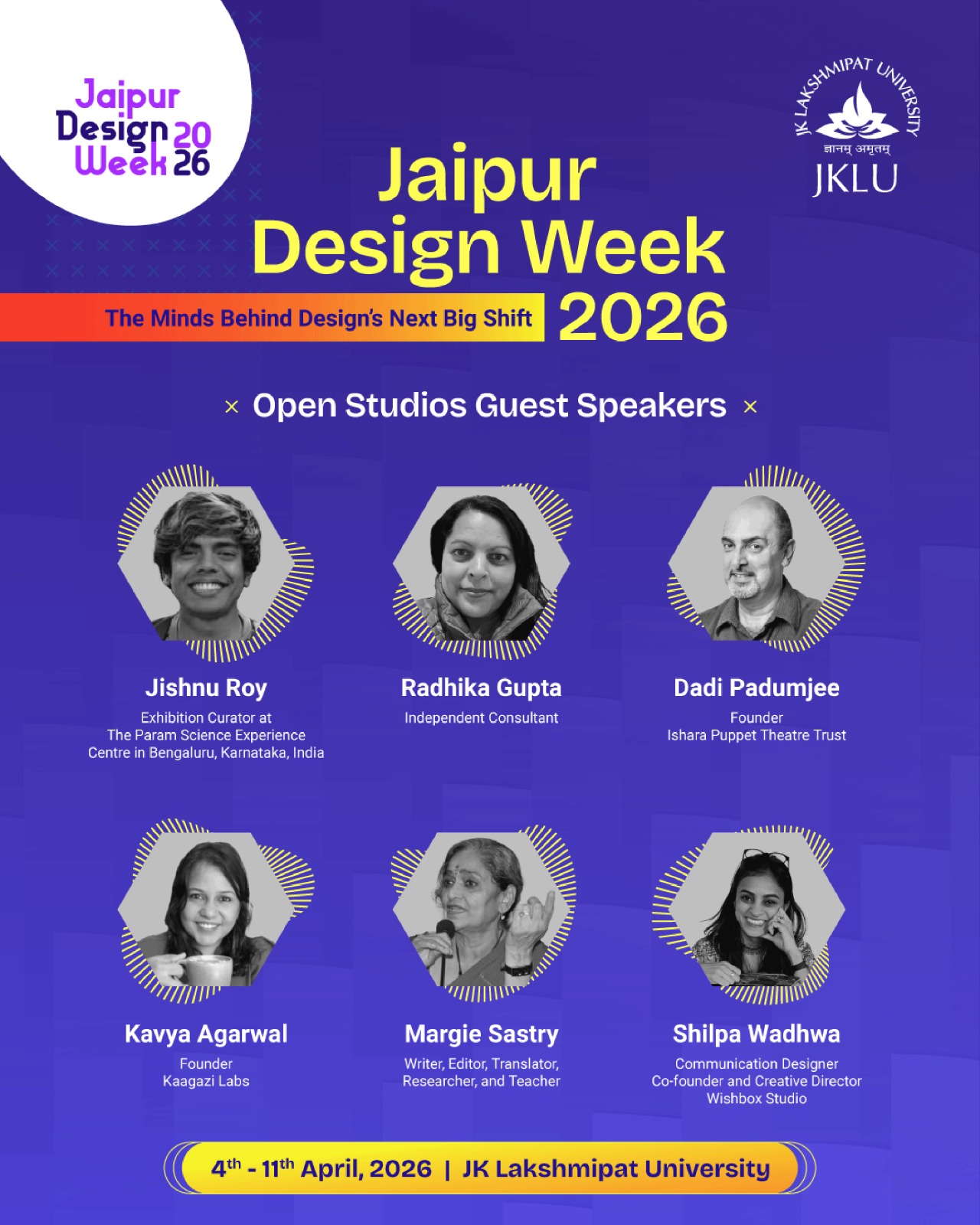 Jaipur Design Week 2026

JK LAKSHMIPAT UNIVERSITY
ज्ञानम् अमृतम्
JKLU

Jaipur Design Week 2026

The Minds Behind Design's Next Big Shift

× Open Studios Guest Speakers ×

Jishnu Roy
Exhibition Curator at The Param Science Experience Centre in Bengaluru, Karnataka, India

Radhika Gupta
Independent Consultant

Dadi Padumjee
Founder
Ishara Puppet Theatre Trust

Kavya Agarwal
Founder
Kaagazi Labs

Margie Sastry
Writer, Editor, Translator, Researcher, and Teacher

Shilpa Wadhwa
Communication Designer
Co-founder and Creative Director
Wishbox Studio

4$^{th}$ - 11$^{th}$ April, 2026 | JK Lakshmipat University